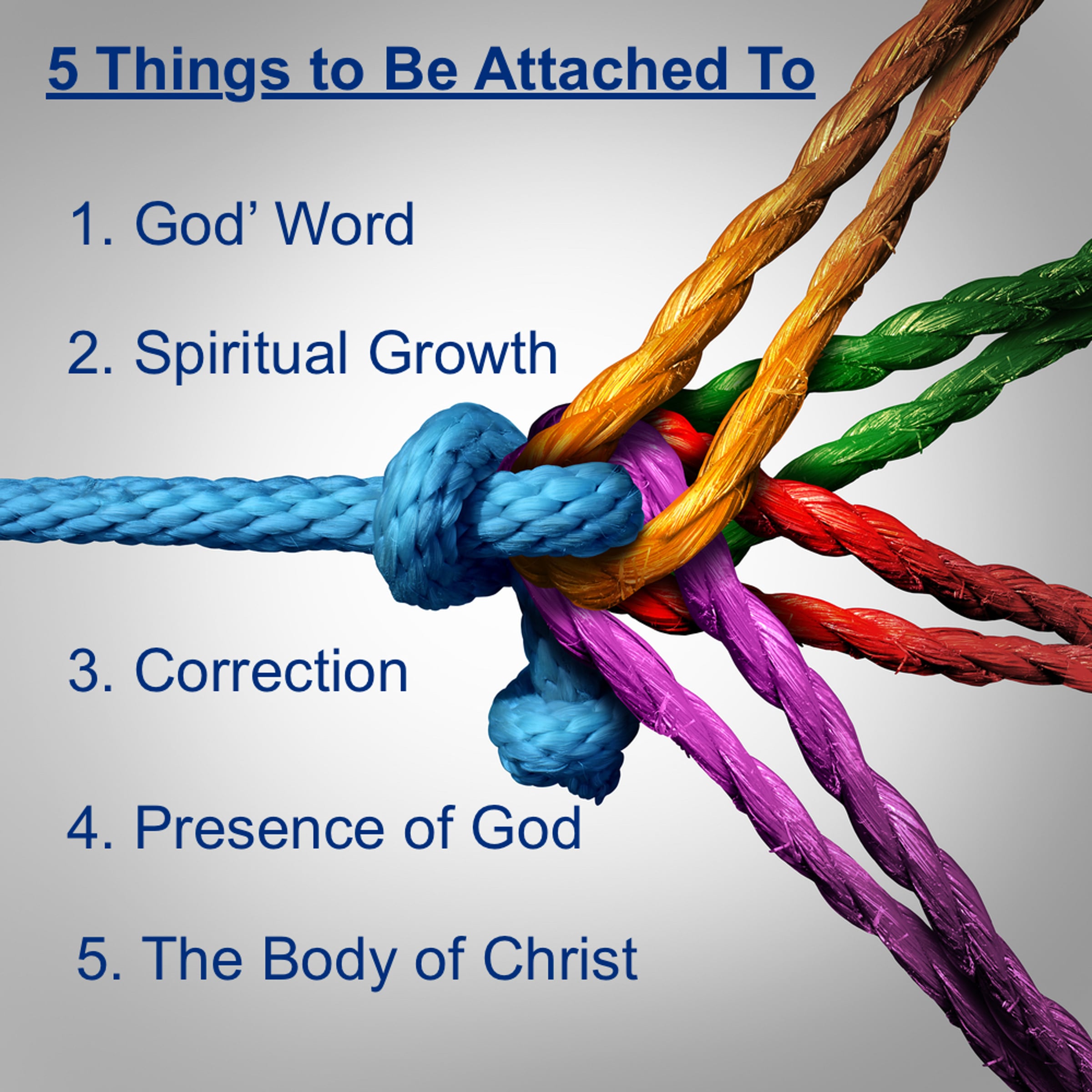 5 Things to Be Attached To

1. God’ Word

2. Spiritual Growth

3. Correction

4. Presence of God

5. The Body of Christ